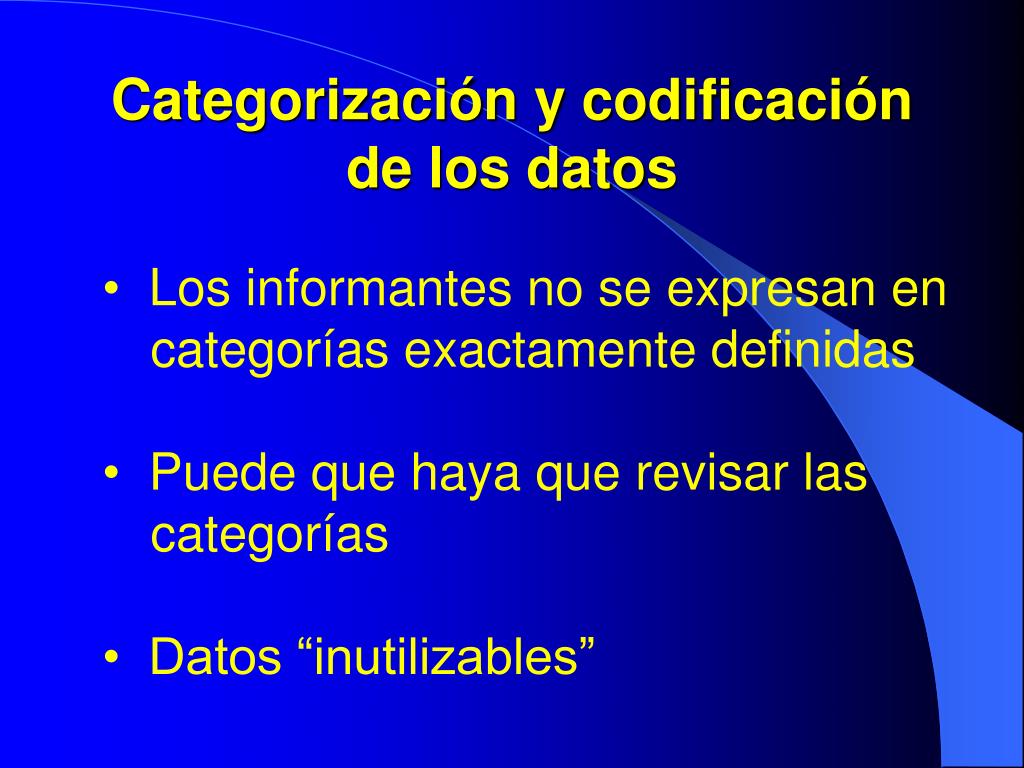 Categorización y codificación de los datos

• Los informantes no se expresan en categorías exactamente definidas

• Puede que haya que revisar las categorías

• Datos “inutilizables”